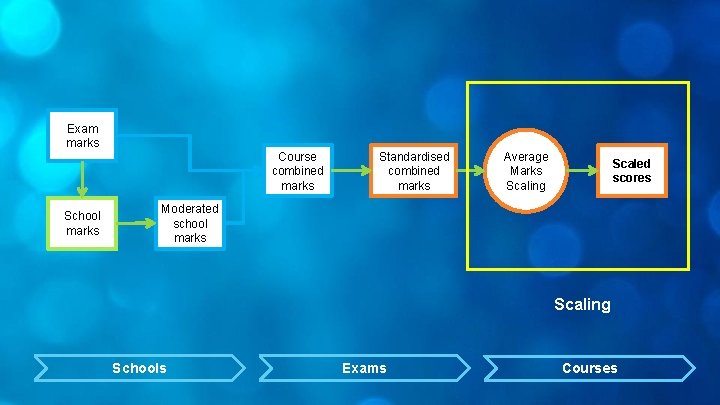 Exam marks

School marks

Moderated school marks

Course combined marks

Standardised combined marks

Average Marks Scaling

Scaled scores

Scaling

Schools

Exams

Courses